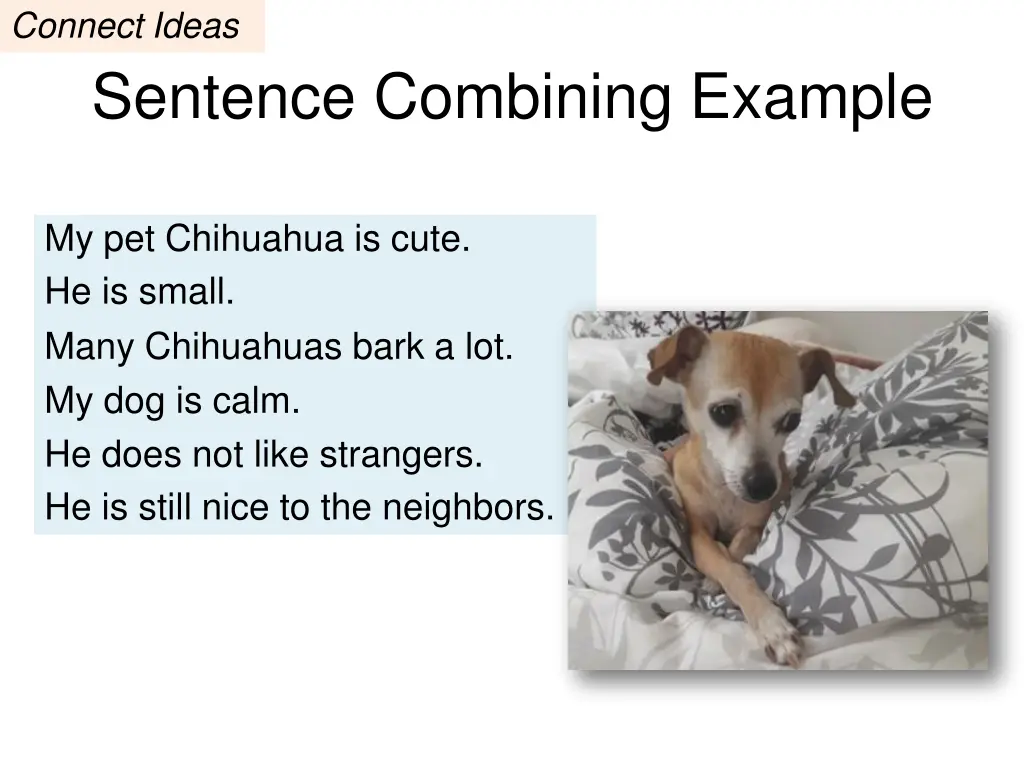 Connect Ideas

Sentence Combining Example

My pet Chihuahua is cute.
He is small.
Many Chihuahuas bark a lot.
My dog is calm.
He does not like strangers.
He is still nice to the neighbors.